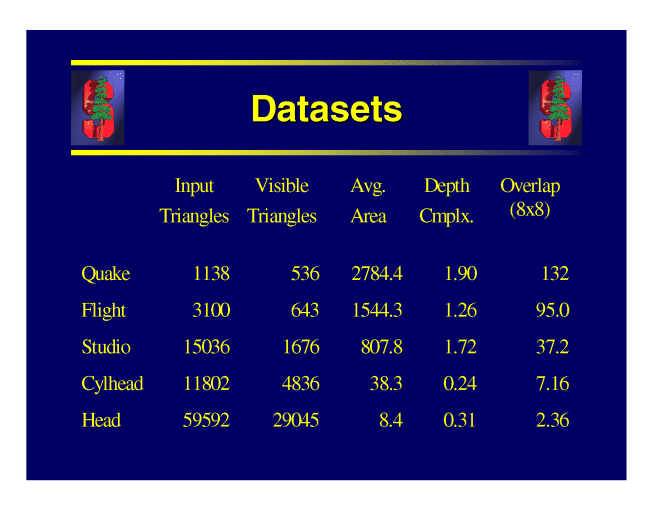 Datasets

| | Input Triangles | Visible Triangles | Avg. Area | Depth Cmplx. | Overlap (8x8) |
|---|---|---|---|---|---|
| Quake | 1138 | 536 | 2784.4 | 1.90 | 132 |
| Flight | 3100 | 643 | 1544.3 | 1.26 | 95.0 |
| Studio | 15036 | 1676 | 807.8 | 1.72 | 37.2 |
| Cylhead | 11802 | 4836 | 38.3 | 0.24 | 7.16 |
| Head | 59592 | 29045 | 8.4 | 0.31 | 2.36 |